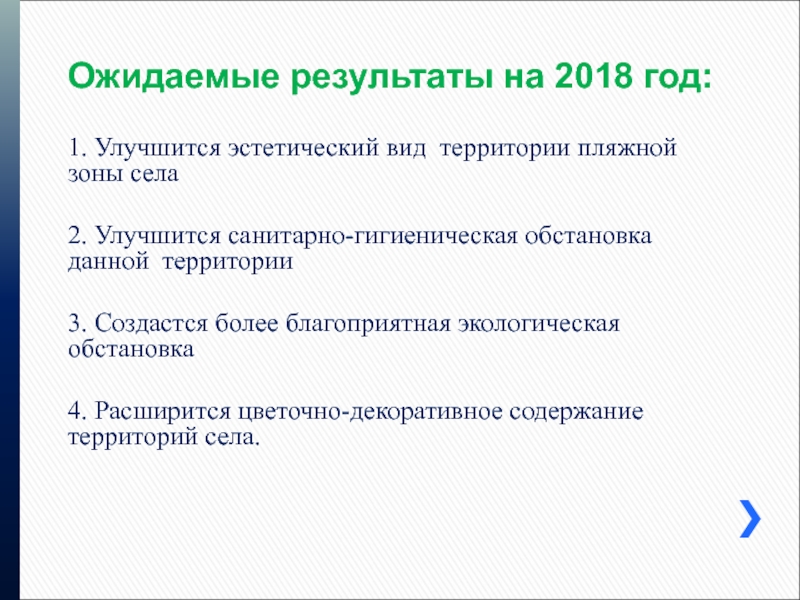 Ожидаемые результаты на 2018 год:

1. Улучшится эстетический вид территории пляжной зоны села

2. Улучшится санитарно-гигиеническая обстановка данной территории

3. Создастся более благоприятная экологическая обстановка

4. Расширится цветочно-декоративное содержание территорий села.